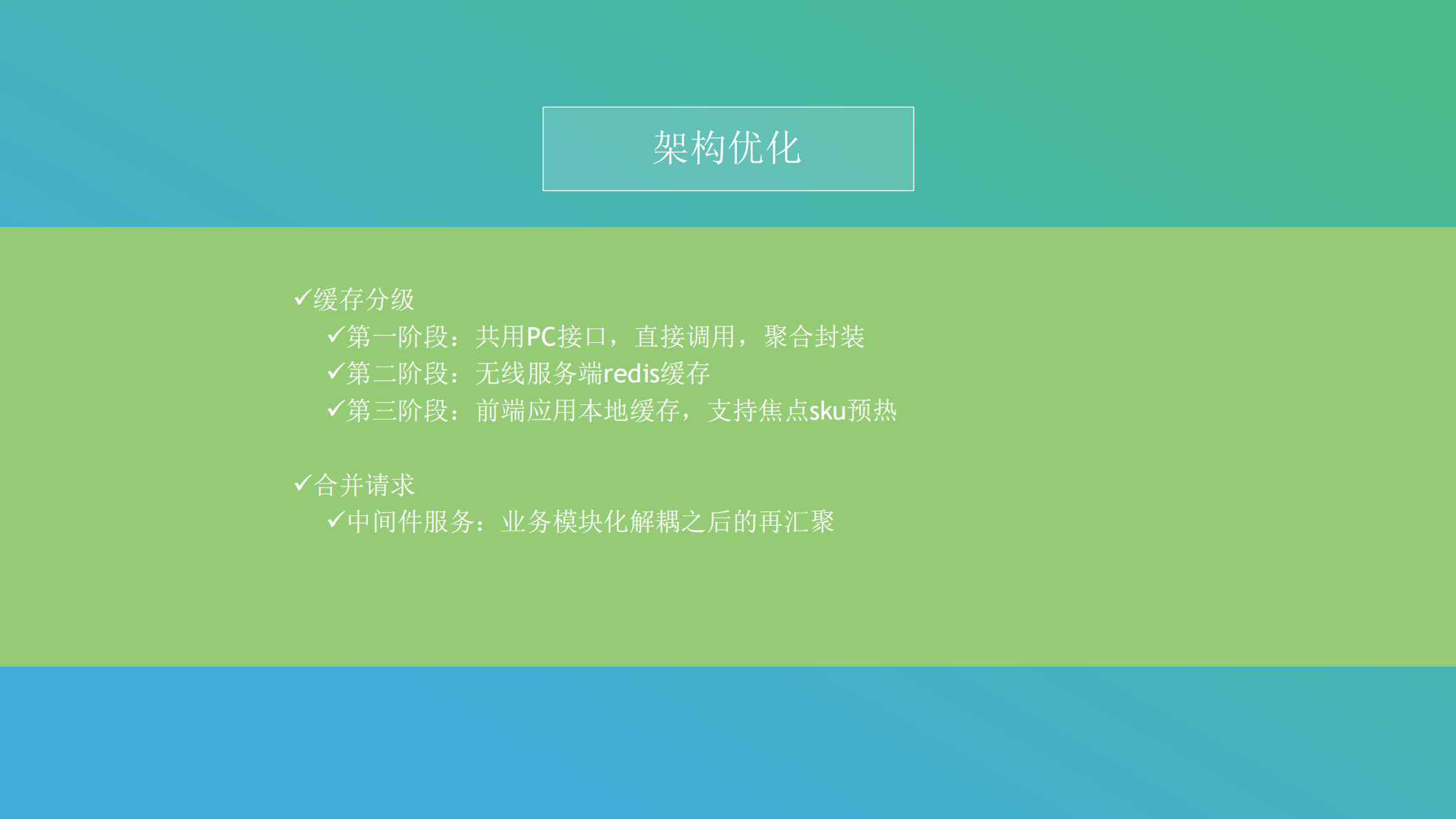 架构优化

✓缓存分级
✓第一阶段：共用PC接口，直接调用，聚合封装
✓第二阶段：无线服务端redis缓存
✓第三阶段：前端应用本地缓存，支持焦点sku预热

✓合并请求
✓中间件服务：业务模块化解耦之后的再汇聚